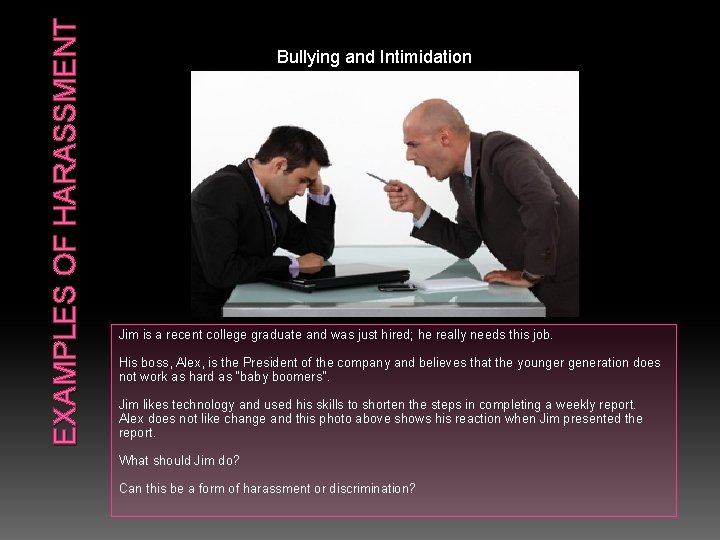 EXAMPLES OF HARASSMENT

Bullying and Intimidation

Jim is a recent college graduate and was just hired; he really needs this job.

His boss, Alex, is the President of the company and believes that the younger generation does not work as hard as "baby boomers".

Jim likes technology and used his skills to shorten the steps in completing a weekly report. Alex does not like change and this photo above shows his reaction when Jim presented the report.

What should Jim do?

Can this be a form of harassment or discrimination?